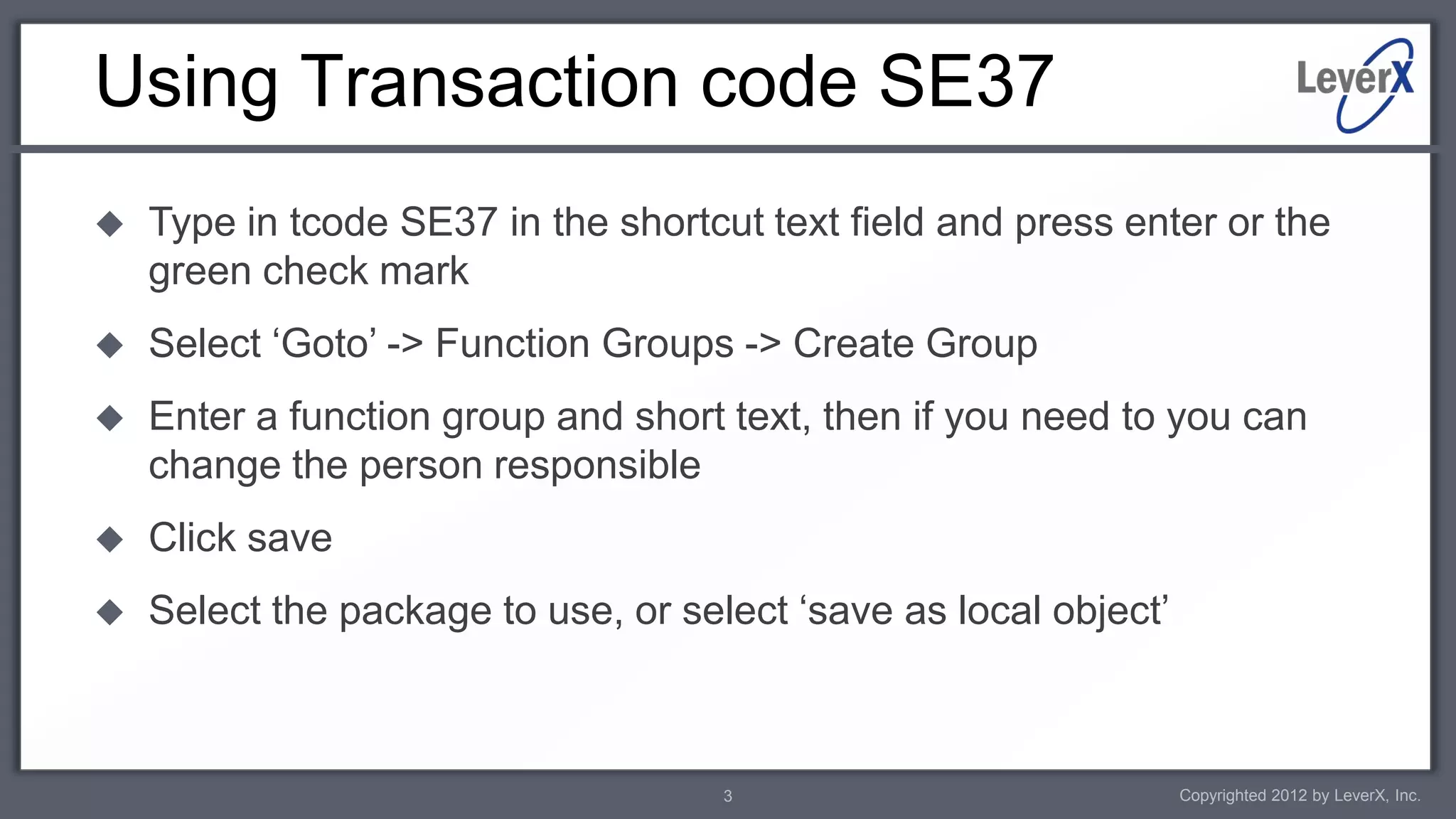 Using Transaction code SE37

LeverX

◆ Type in tcode SE37 in the shortcut text field and press enter or the green check mark

◆ Select ‘Goto’ -> Function Groups -> Create Group

◆ Enter a function group and short text, then if you need to you can change the person responsible

◆ Click save

◆ Select the package to use, or select ‘save as local object’

3

Copyrighted 2012 by LeverX, Inc.